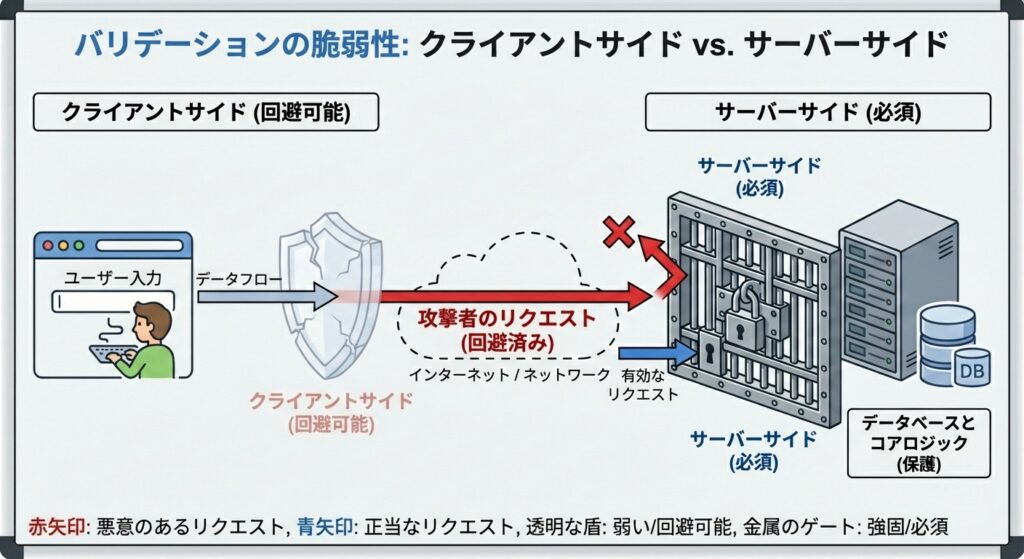 バリデーションの脆弱性: クライアントサイド vs. サーバーサイド

クライアントサイド (回避可能)

サーバーサイド (必須)

サーバーサイド (必須)

ユーザー入力

データフロー

攻撃者のリクエスト (回避済み)

インターネット / ネットワーク

有効なリクエスト

クライアントサイド (回避可能)

サーバーサイド (必須)

DB

データベースとコアロジック (保護)

赤矢印: 悪意のあるリクエスト, 青矢印: 正当なリクエスト, 透明な盾: 弱い/回避可能, 金属のゲート: 強固/必須